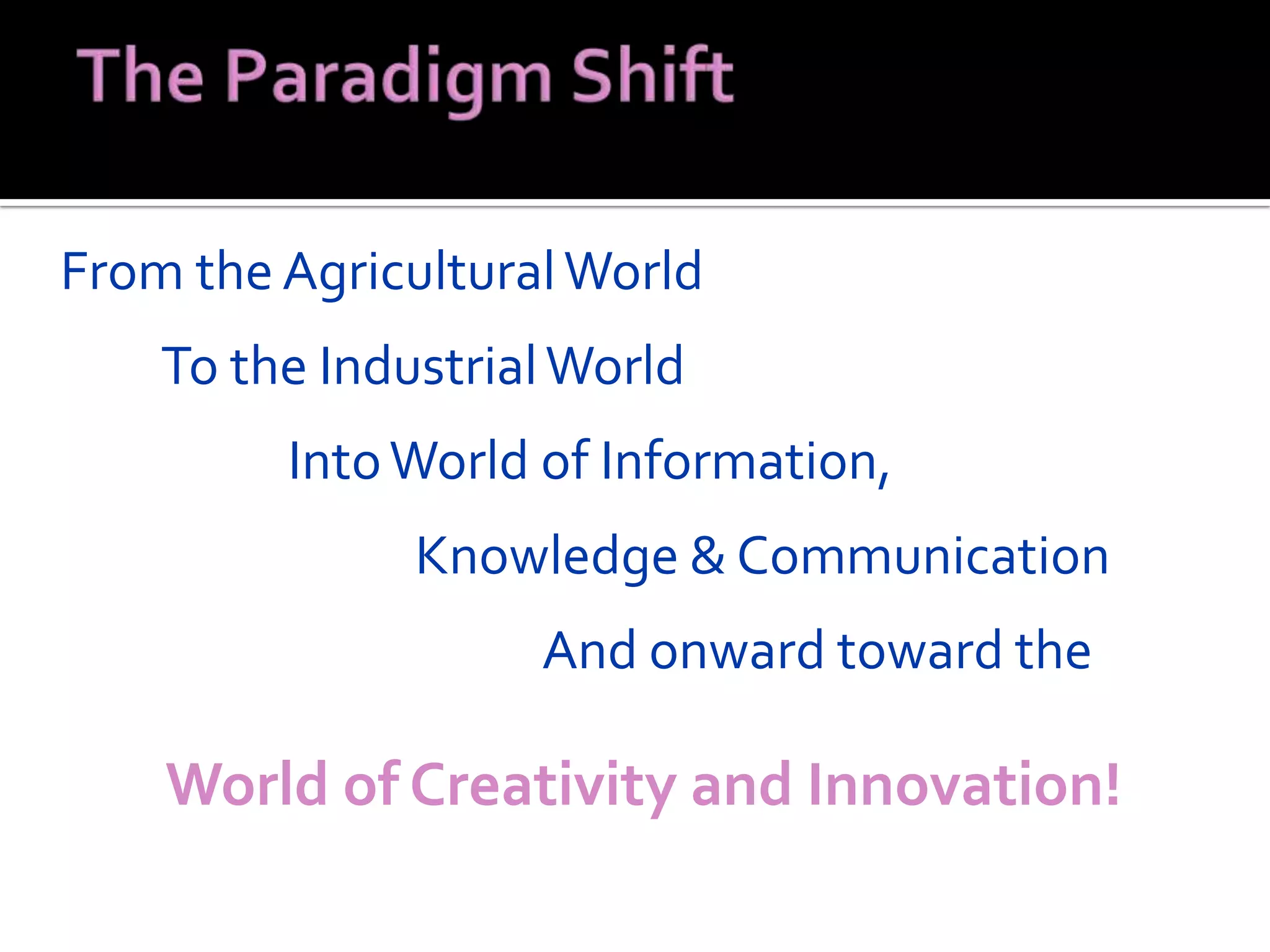 The Paradigm Shift

From the Agricultural World

To the Industrial World

Into World of Information,

Knowledge & Communication

And onward toward the

World of Creativity and Innovation!